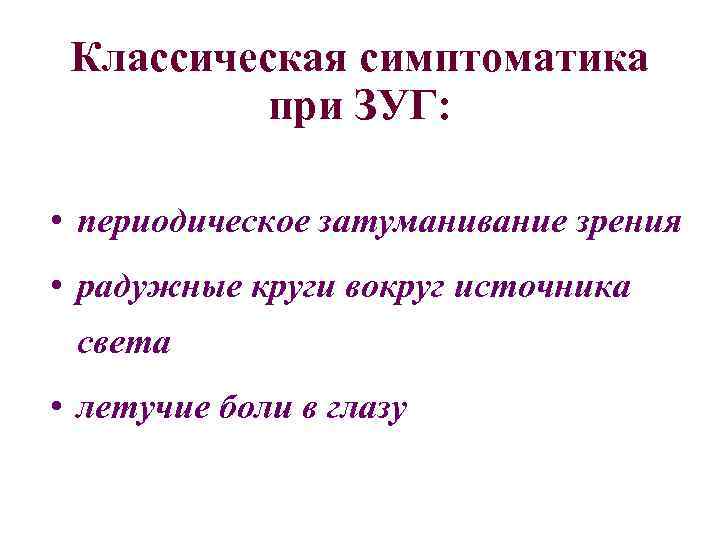 Классическая симптоматика при ЗУГ:

• периодическое затуманивание зрения
• радужные круги вокруг источника света
• летучие боли в глазу